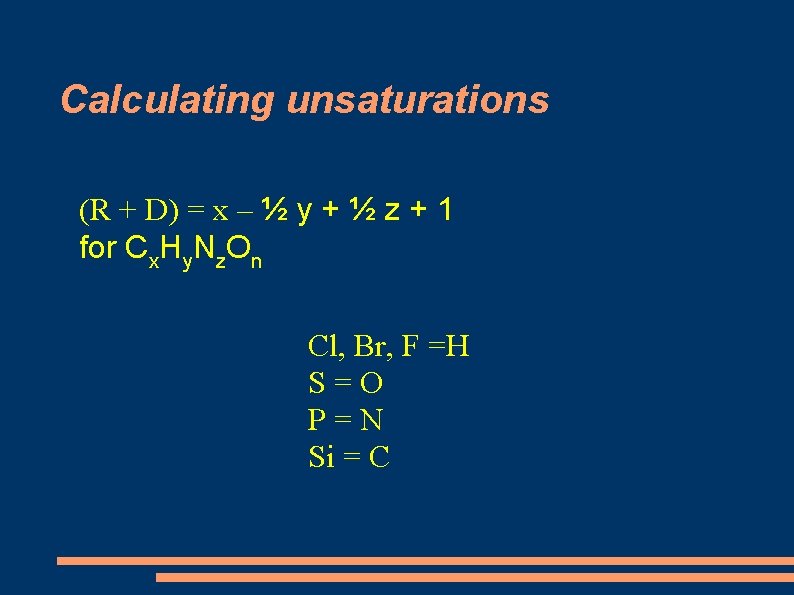 Calculating unsaturations

(R + D) = x – ½ y + ½ z + 1
for $C_xH_yN_zO_n$

Cl, Br, F =H
S = O
P = N
Si = C